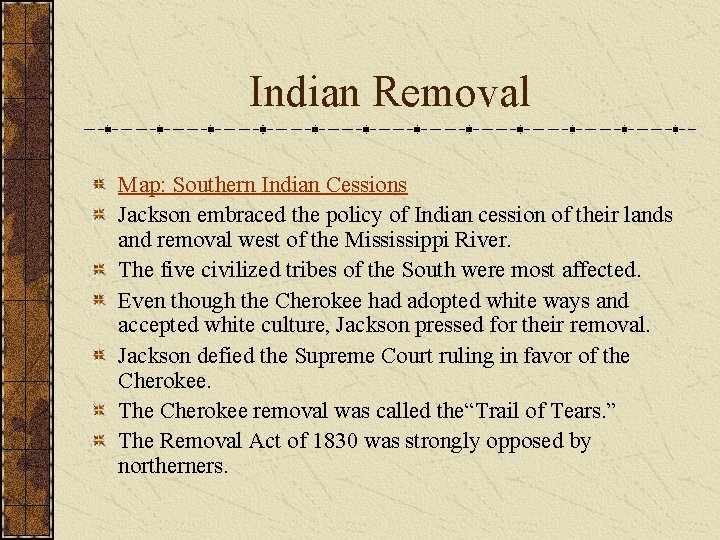 Indian Removal

Map: Southern Indian Cessions

Jackson embraced the policy of Indian cession of their lands and removal west of the Mississippi River.

The five civilized tribes of the South were most affected.

Even though the Cherokee had adopted white ways and accepted white culture, Jackson pressed for their removal.

Jackson defied the Supreme Court ruling in favor of the Cherokee.

The Cherokee removal was called the“Trail of Tears.”

The Removal Act of 1830 was strongly opposed by northerners.